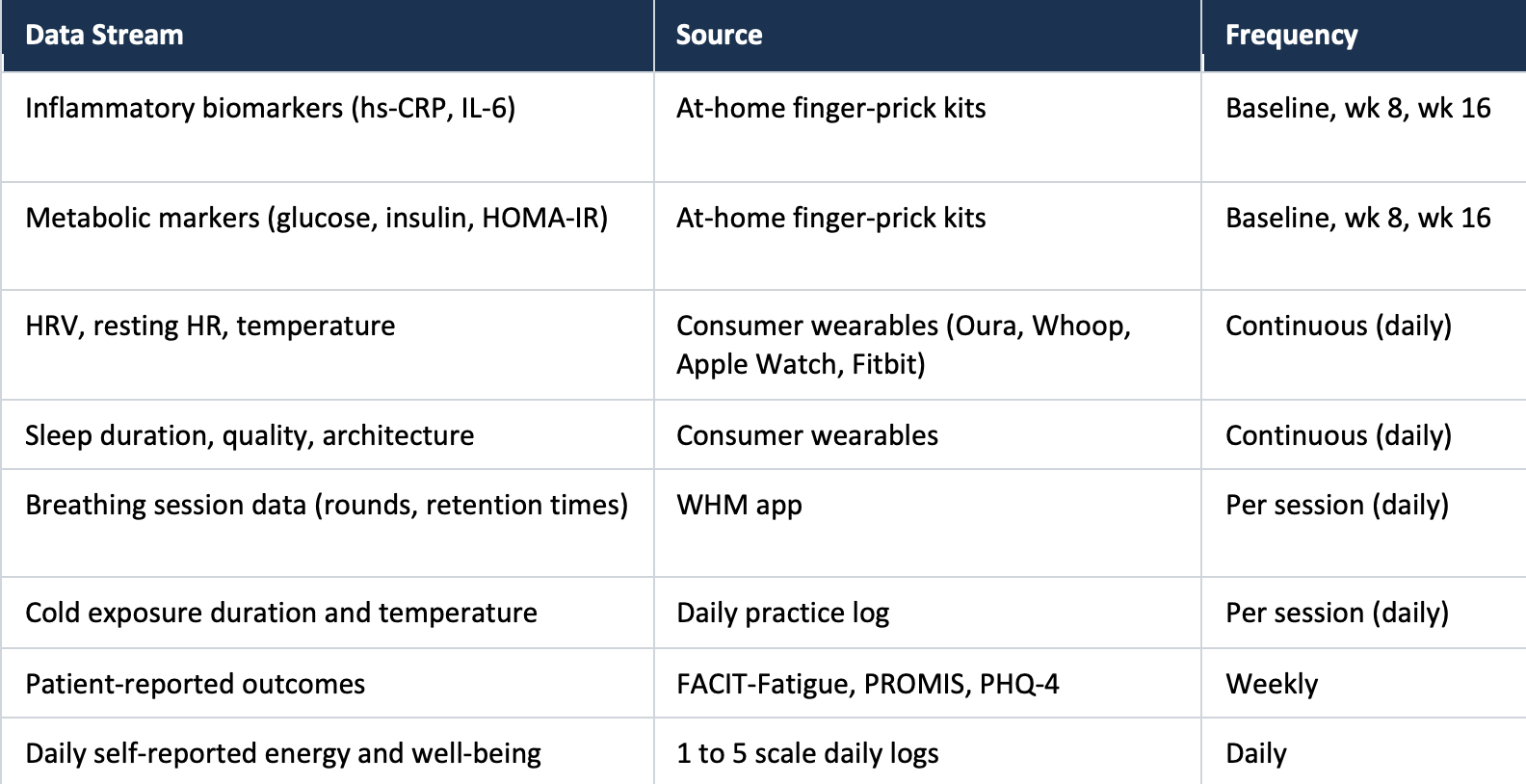 | Data Stream | Source | Frequency |
|---|---|---|
| Inflammatory biomarkers (hs-CRP, IL-6) | At-home finger-prick kits | Baseline, wk 8, wk 16 |
| Metabolic markers (glucose, insulin, HOMA-IR) | At-home finger-prick kits | Baseline, wk 8, wk 16 |
| HRV, resting HR, temperature | Consumer wearables (Oura, Whoop, Apple Watch, Fitbit) | Continuous (daily) |
| Sleep duration, quality, architecture | Consumer wearables | Continuous (daily) |
| Breathing session data (rounds, retention times) | WHM app | Per session (daily) |
| Cold exposure duration and temperature | Daily practice log | Per session (daily) |
| Patient-reported outcomes | FACIT-Fatigue, PROMIS, PHQ-4 | Weekly |
| Daily self-reported energy and well-being | 1 to 5 scale daily logs | Daily |